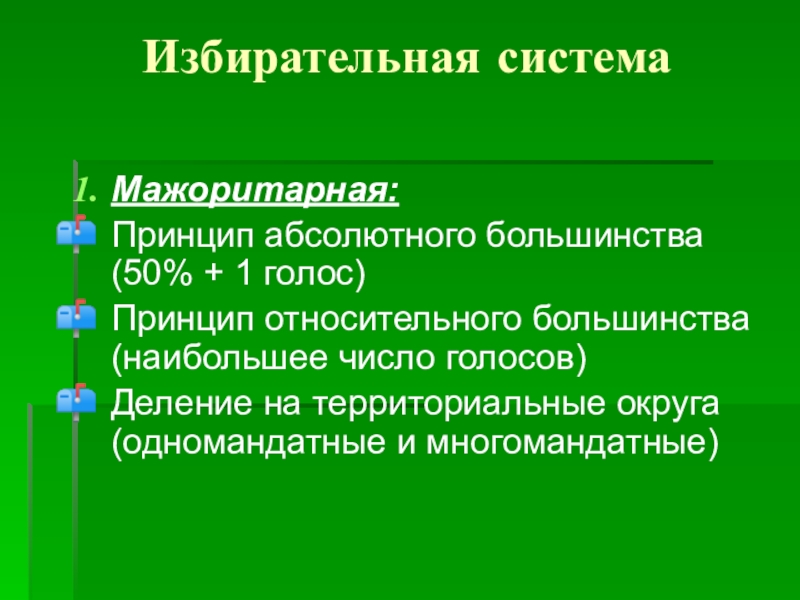 Избирательная система

1. Мажоритарная:
Принцип абсолютного большинства (50% + 1 голос)
Принцип относительного большинства (наибольшее число голосов)
Деление на территориальные округа (одномандатные и многомандатные)